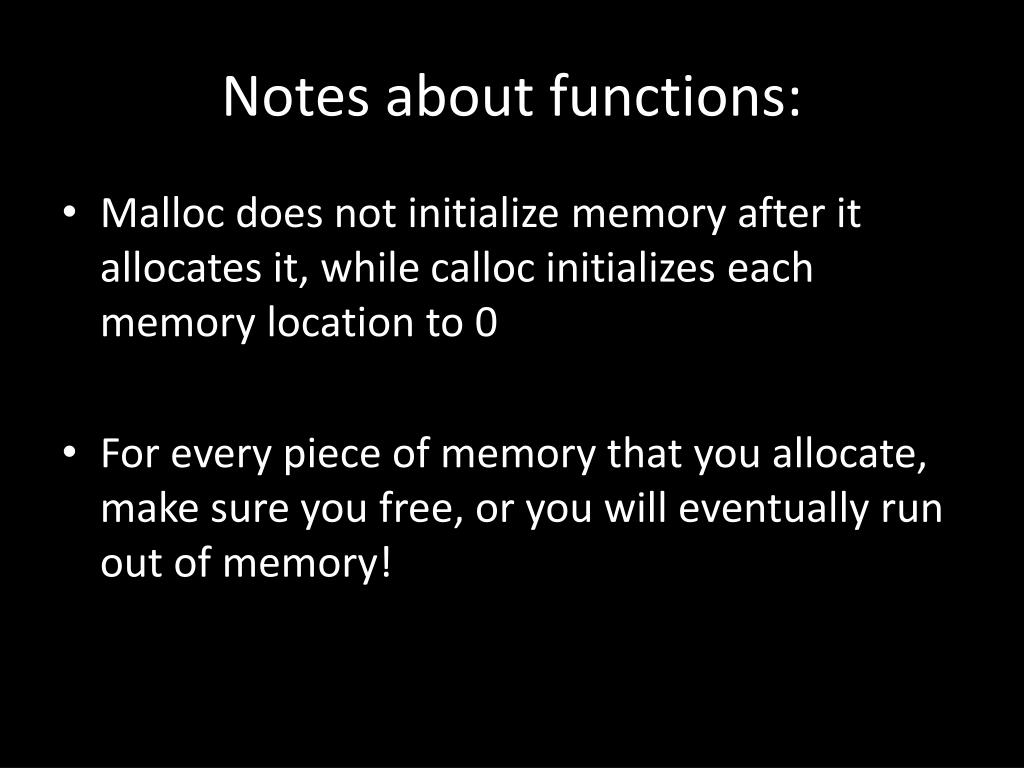 Notes about functions:

• Malloc does not initialize memory after it allocates it, while calloc initializes each memory location to 0

• For every piece of memory that you allocate, make sure you free, or you will eventually run out of memory!